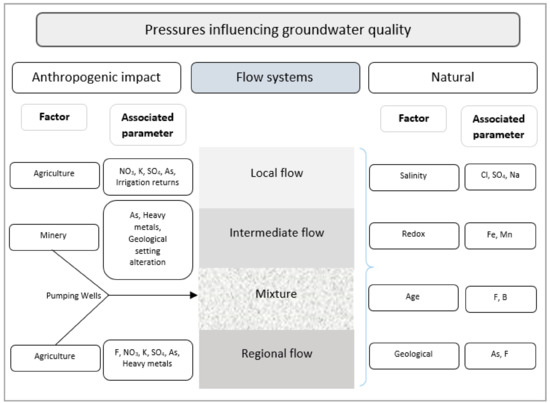 Pressures influencing groundwater quality

Anthropogenic impact

Flow systems

Natural

Factor

Associated parameter

Agriculture

$NO_3$, K, $SO_4$, As, Irrigation returns

Minery

As, Heavy metals, Geological setting alteration

Pumping Wells

Agriculture

F, $NO_3$, K, $SO_4$, As, Heavy metals

Local flow

Intermediate flow

Mixture

Regional flow

Factor

Associated parameter

Salinity

Cl, $SO_4$, Na

Redox

Fe, Mn

Age

F, B

Geological

As, F